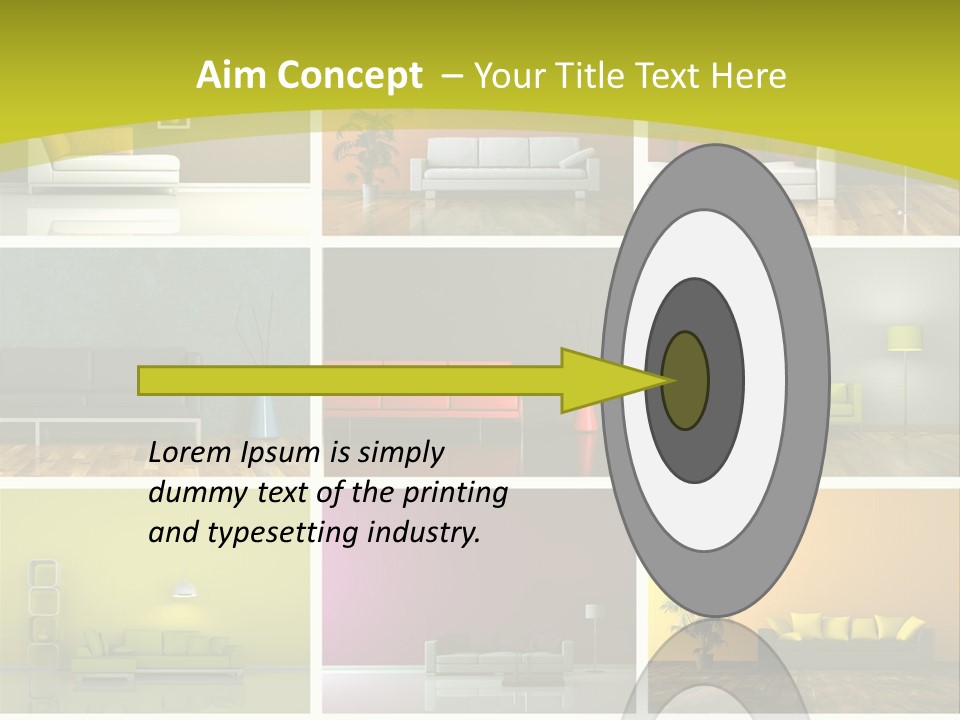 Aim Concept – Your Title Text Here

Lorem Ipsum is simply dummy text of the printing and typesetting industry.